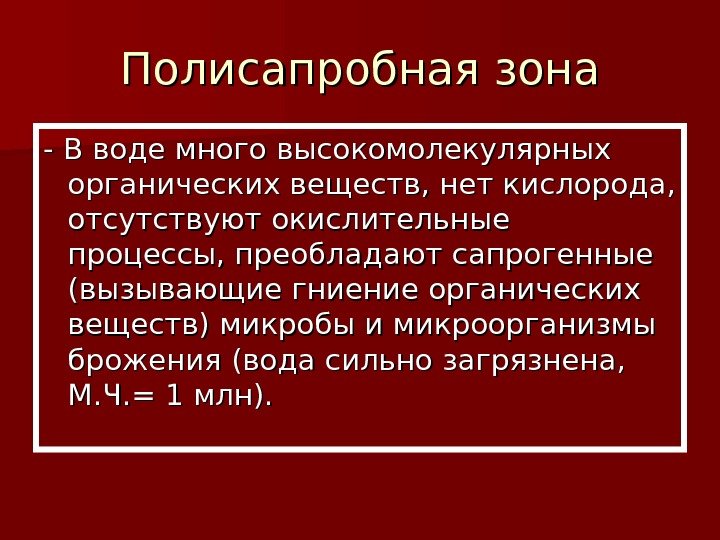 Полисапробная зона

- В воде много высокомолекулярных органических веществ, нет кислорода, отсутствуют окислительные процессы, преобладают сапрогенные (вызывающие гниение органических веществ) микробы и микроорганизмы брожения (вода сильно загрязнена, М.Ч.= 1 млн).